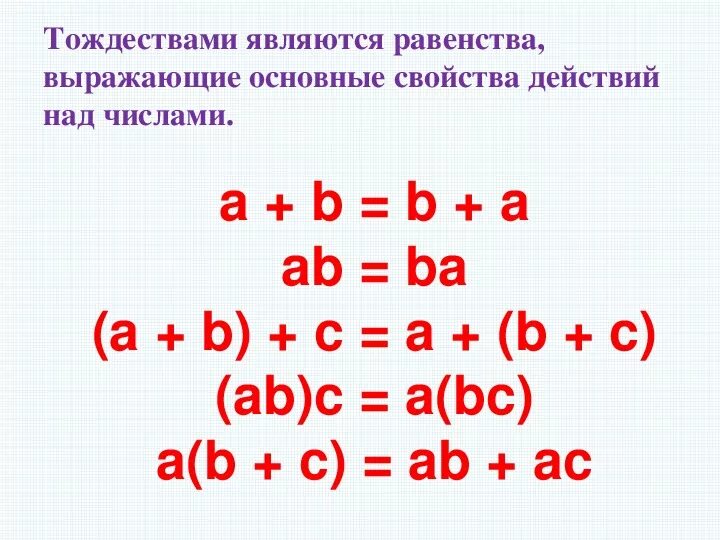 Тождествами являются равенства, выражающие основные свойства действий над числами.

$a + b = b + a$

$ab = ba$

$(a + b) + c = a + (b + c)$

$(ab)c = a(bc)$

$a(b + c) = ab + ac$